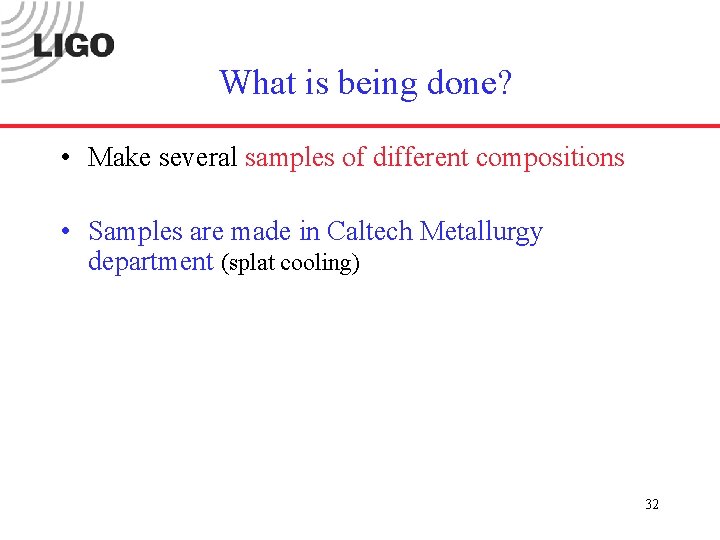 LIGO

What is being done?

• Make several samples of different compositions

• Samples are made in Caltech Metallurgy department (splat cooling)

32